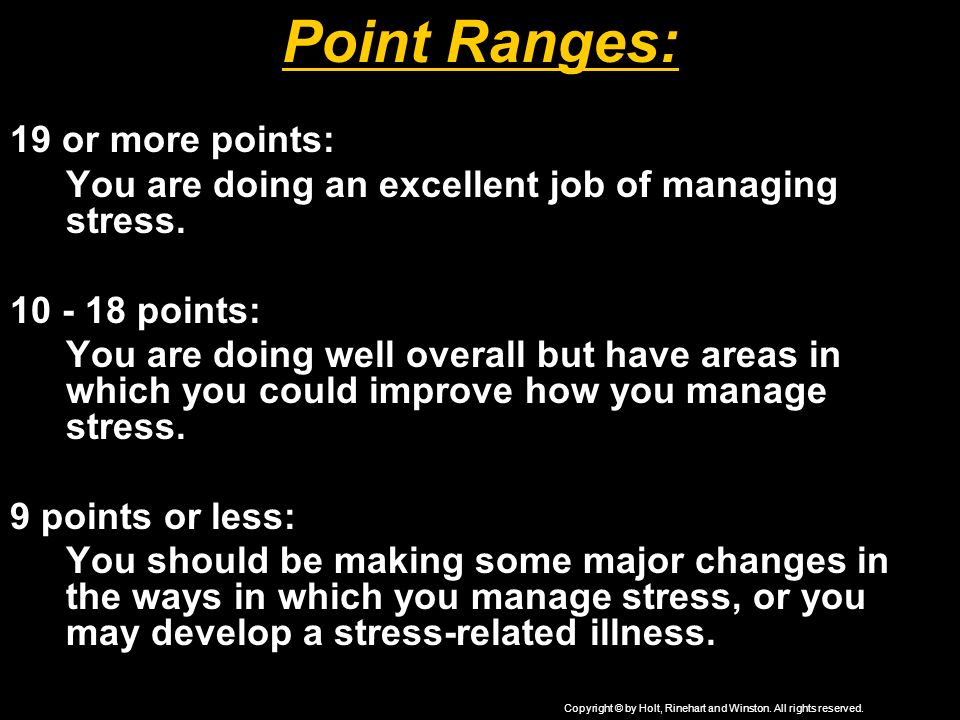 Point Ranges:

19 or more points:

You are doing an excellent job of managing stress.

10 - 18 points:

You are doing well overall but have areas in which you could improve how you manage stress.

9 points or less:

You should be making some major changes in the ways in which you manage stress, or you may develop a stress-related illness.

Copyright © by Holt, Rinehart and Winston. All rights reserved.